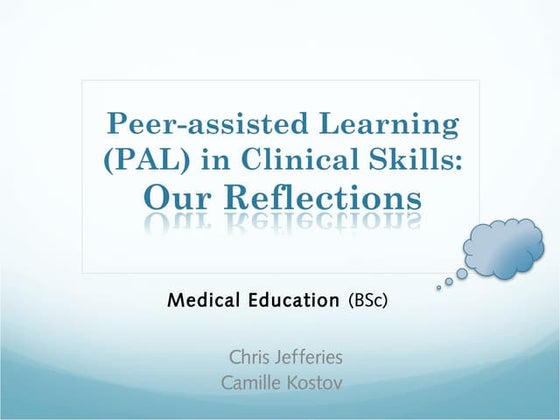 Peer-assisted Learning (PAL) in Clinical Skills: Our Reflections

Medical Education (BSc)

Chris Jefferies
Camille Kostov